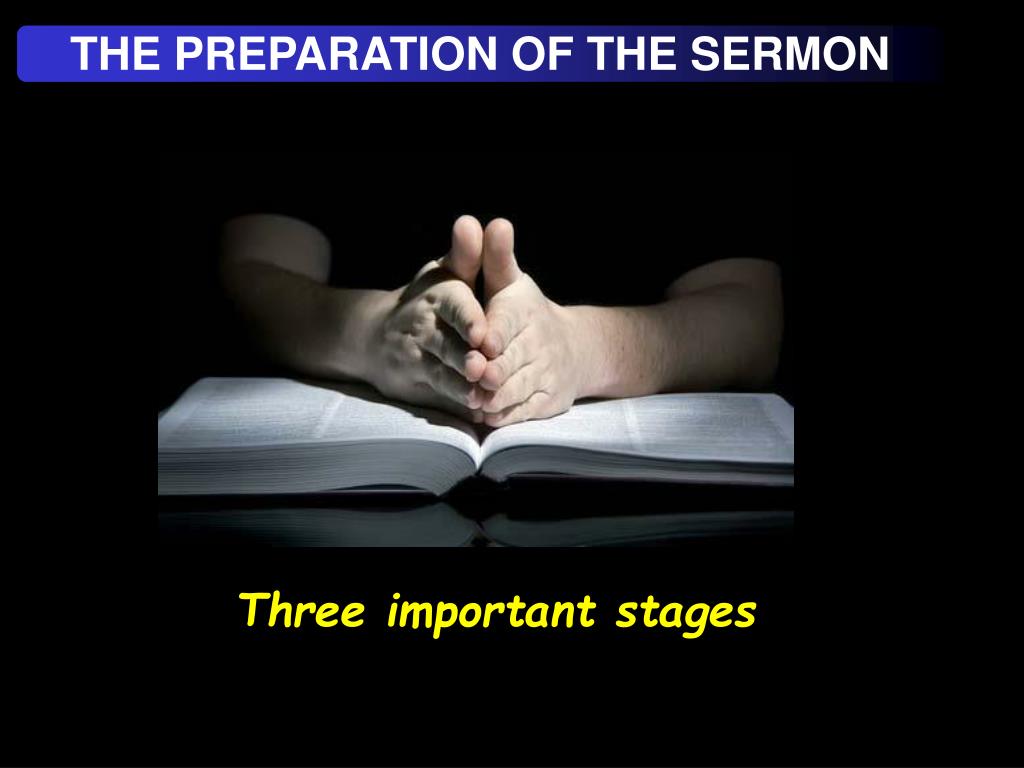 THE PREPARATION OF THE SERMON

Three important stages